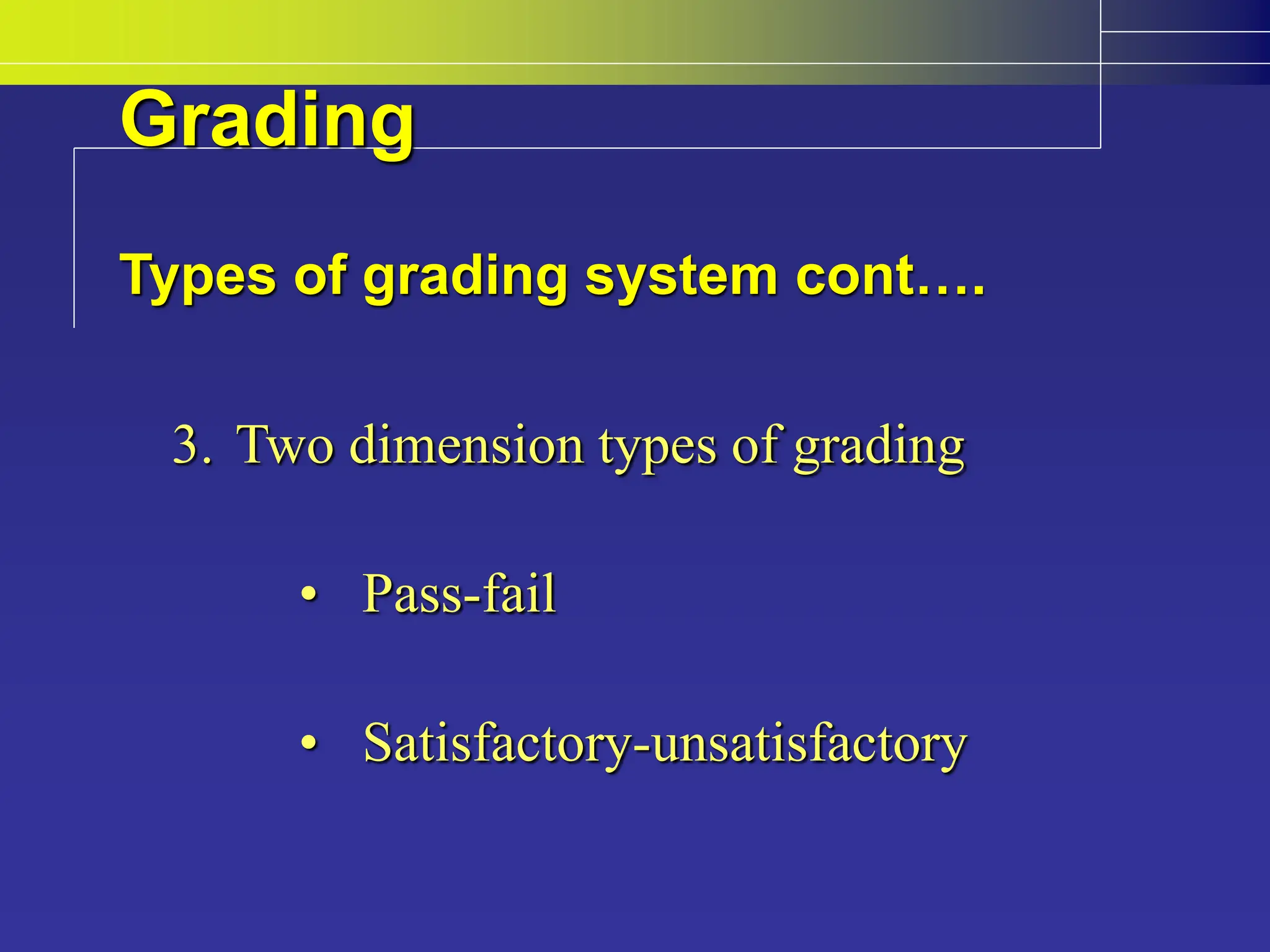 Grading

Types of grading system cont….

3. Two dimension types of grading

• Pass-fail

• Satisfactory-unsatisfactory